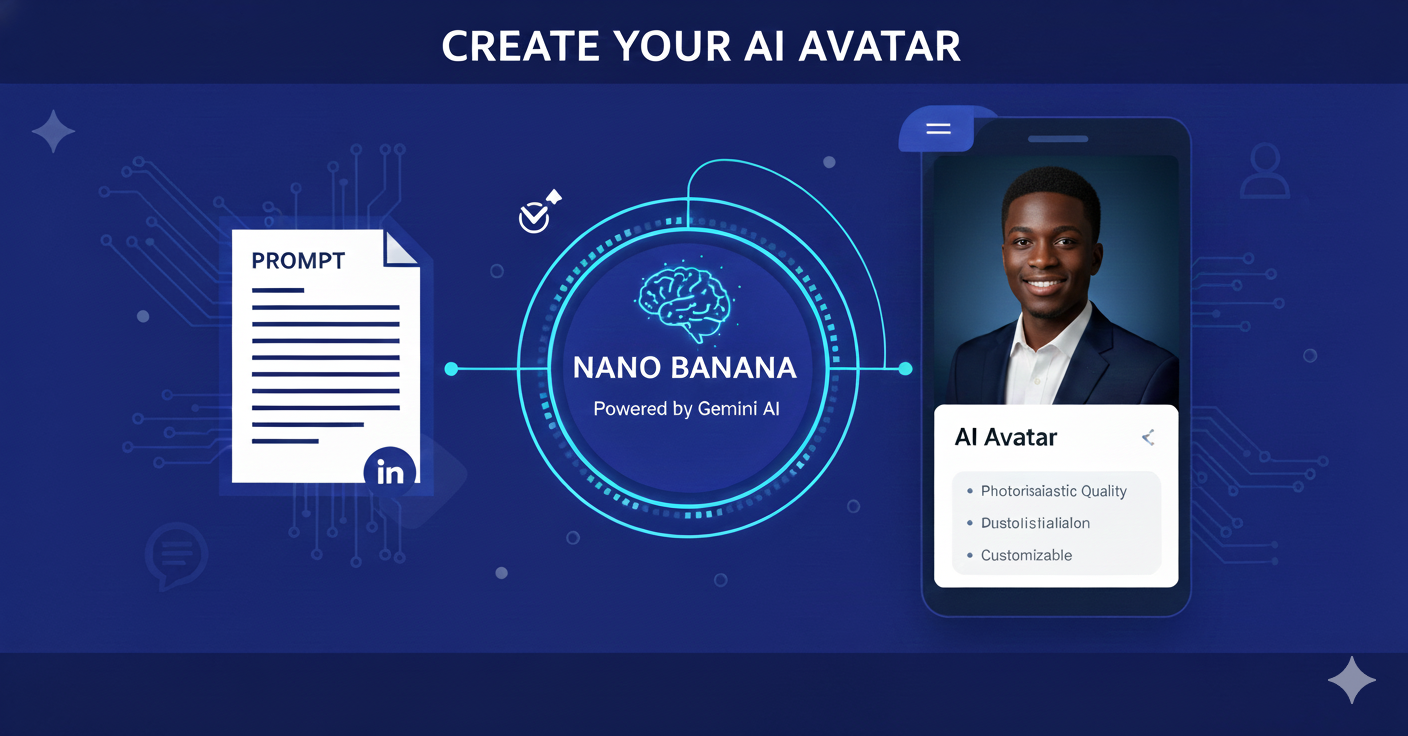 CREATE YOUR AI AVATAR

PROMPT

in

NANO BANANA

Powered by Gemini AI

AI Avatar

• Photorisaiastic Quality
• Dustolistialialon
• Customizable